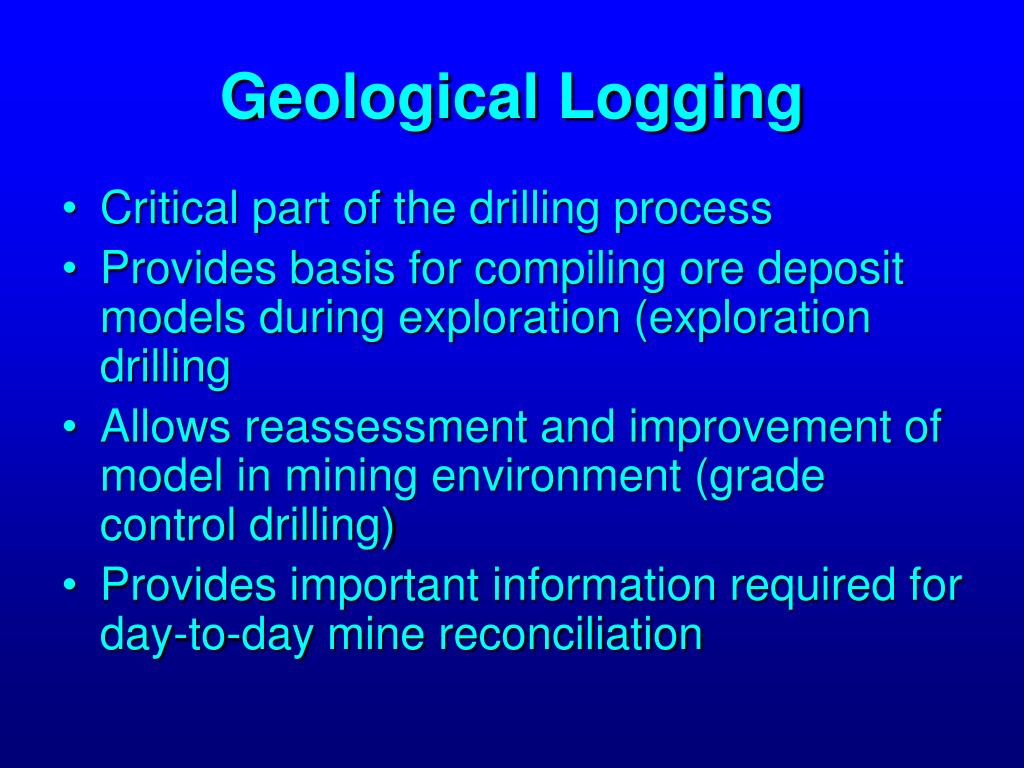 Geological Logging

• Critical part of the drilling process
• Provides basis for compiling ore deposit models during exploration (exploration drilling
• Allows reassessment and improvement of model in mining environment (grade control drilling)
• Provides important information required for day-to-day mine reconciliation